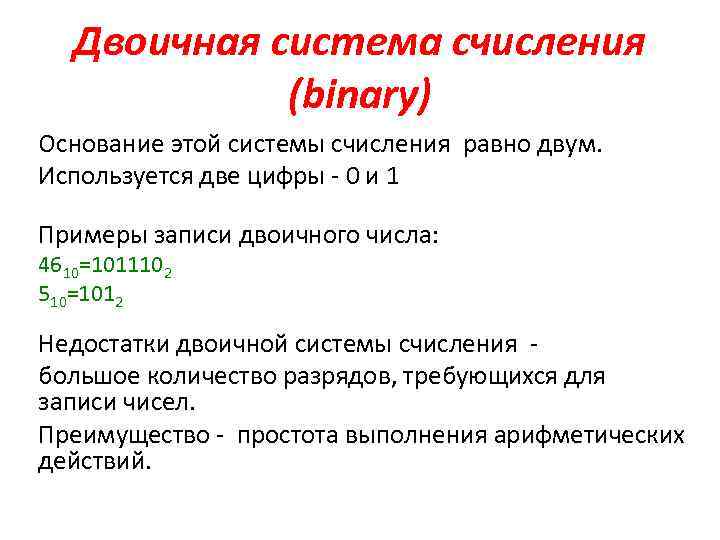 Двоичная система счисления (binary)

Основание этой системы счисления равно двум.

Используется две цифры - 0 и 1

Примеры записи двоичного числа:
$46_{10}=101110_2$
$5_{10}=101_2$

Недостатки двоичной системы счисления -

большое количество разрядов, требующихся для записи чисел.

Преимущество - простота выполнения арифметических действий.